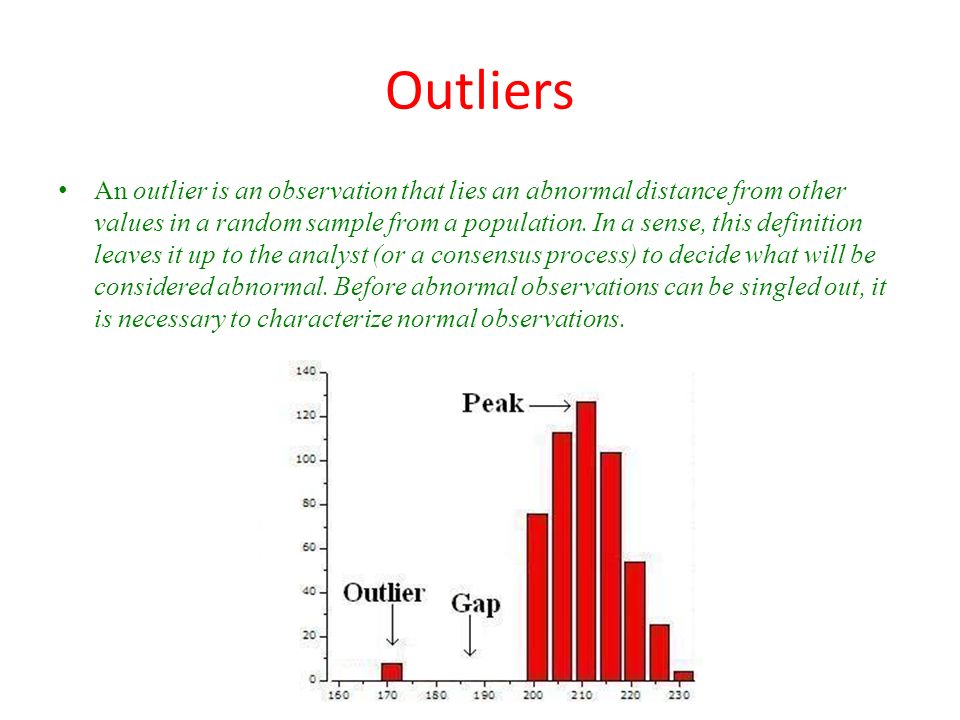 Outliers

• An outlier is an observation that lies an abnormal distance from other values in a random sample from a population. In a sense, this definition leaves it up to the analyst (or a consensus process) to decide what will be considered abnormal. Before abnormal observations can be singled out, it is necessary to characterize normal observations.

140
120
100
80
60
40
20
0

Peak
Outlier
Gap

160 170 180 190 200 210 220 230